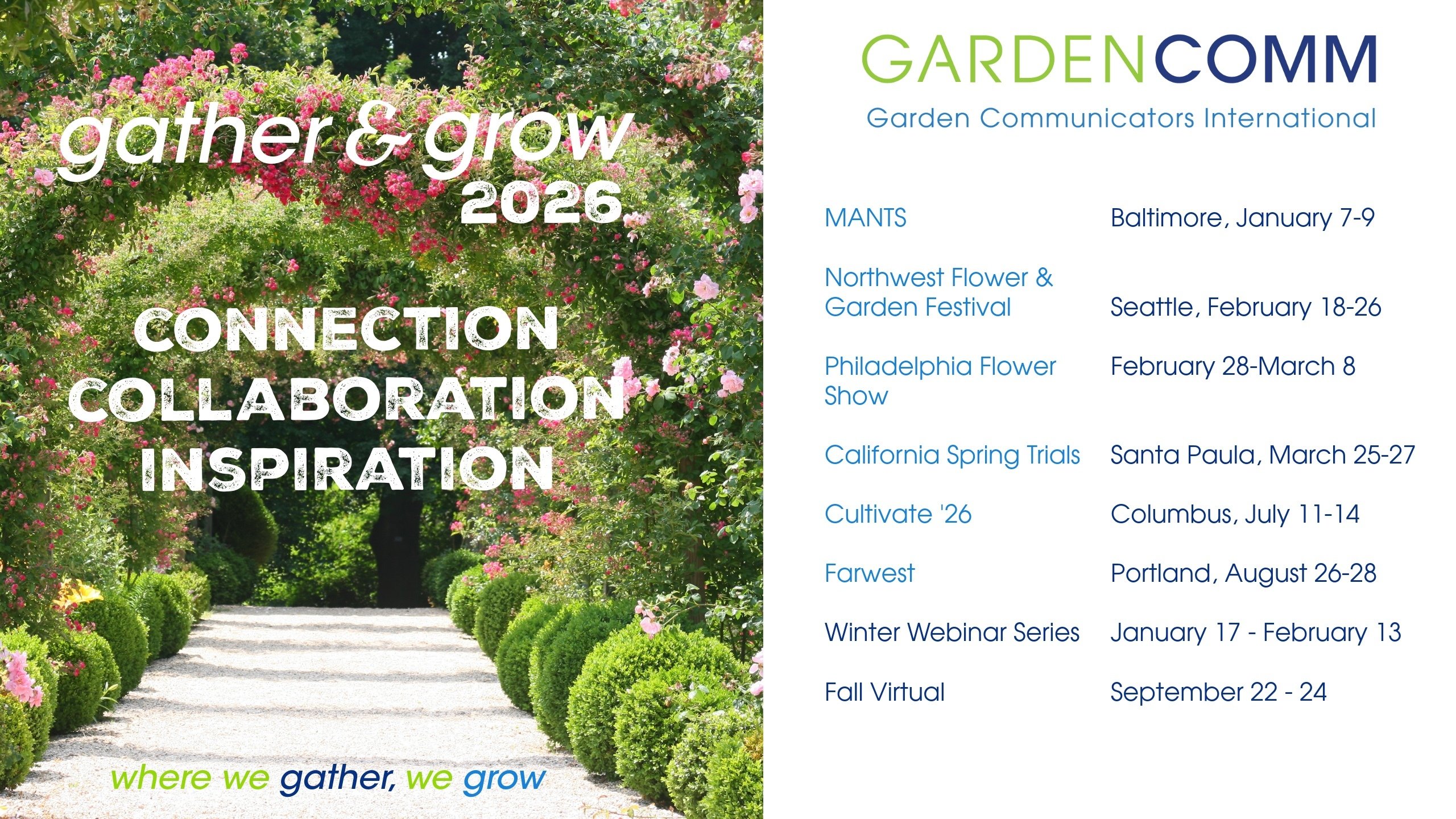 gather & grow
2026

CONNECTION
COLLABORATION
INSPIRATION

where we gather, we grow

GARDENCOMM
Garden Communicators International

| | |
|---|---|
| MANTS | Baltimore, January 7-9 |
| Northwest Flower & Garden Festival | Seattle, February 18-26 |
| Philadelphia Flower Show | February 28-March 8 |
| California Spring Trials | Santa Paula, March 25-27 |
| Cultivate '26 | Columbus, July 11-14 |
| Farwest | Portland, August 26-28 |
| Winter Webinar Series | January 17 - February 13 |
| Fall Virtual | September 22 - 24 |